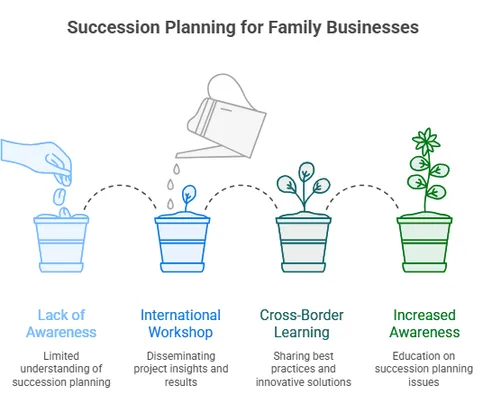 Succession Planning for Family Businesses

Lack of Awareness

Limited understanding of succession planning

International Workshop

Disseminating project insights and results

Cross-Border Learning

Sharing best practices and innovative solutions

Increased Awareness

Education on succession planning issues